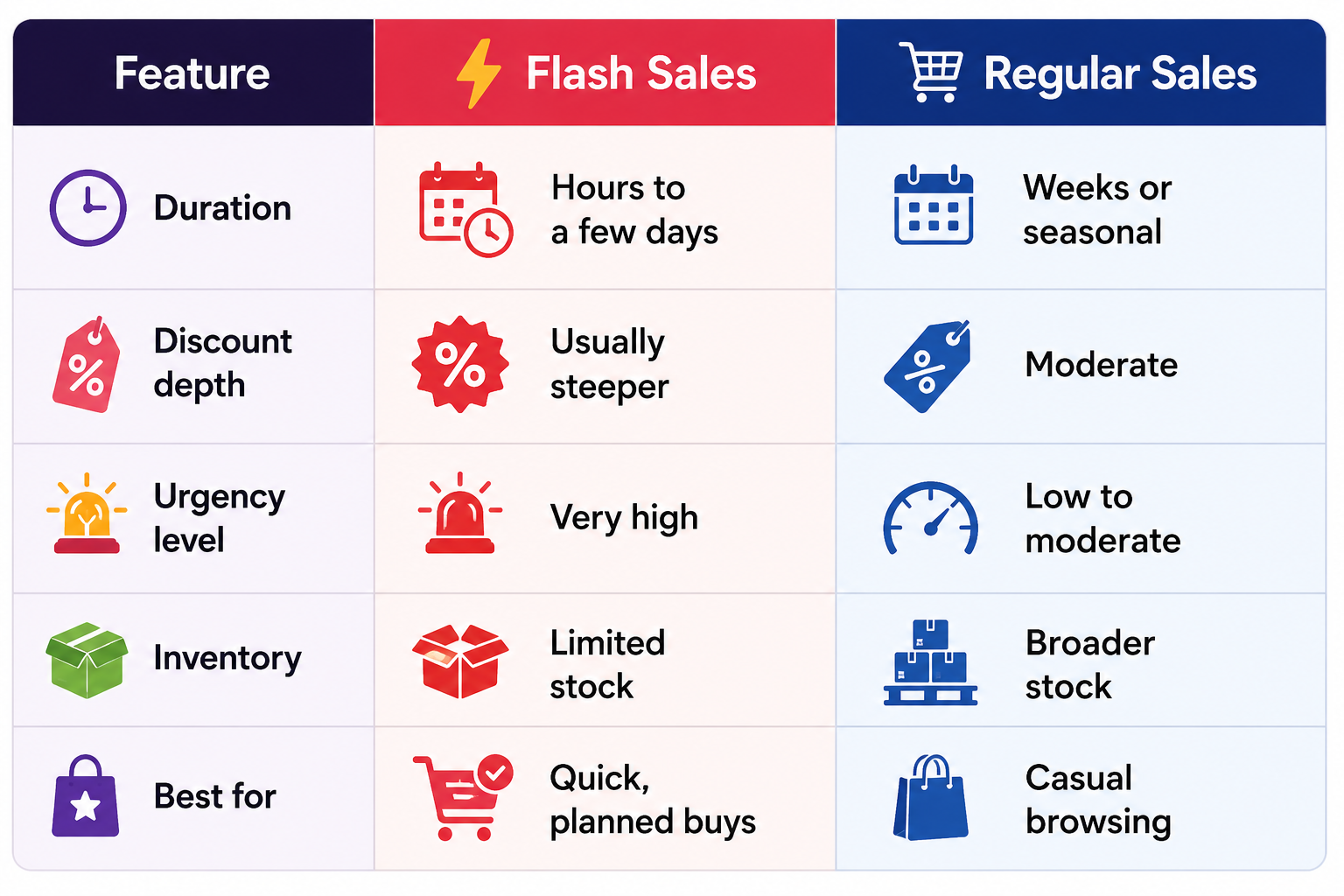 | Feature | Flash Sales | Regular Sales |
|---|---|---|
| Duration | Hours to a few days | Weeks or seasonal |
| Discount depth | Usually steeper | Moderate |
| Urgency level | Very high | Low to moderate |
| Inventory | Limited stock | Broader stock |
| Best for | Quick, planned buys | Casual browsing |